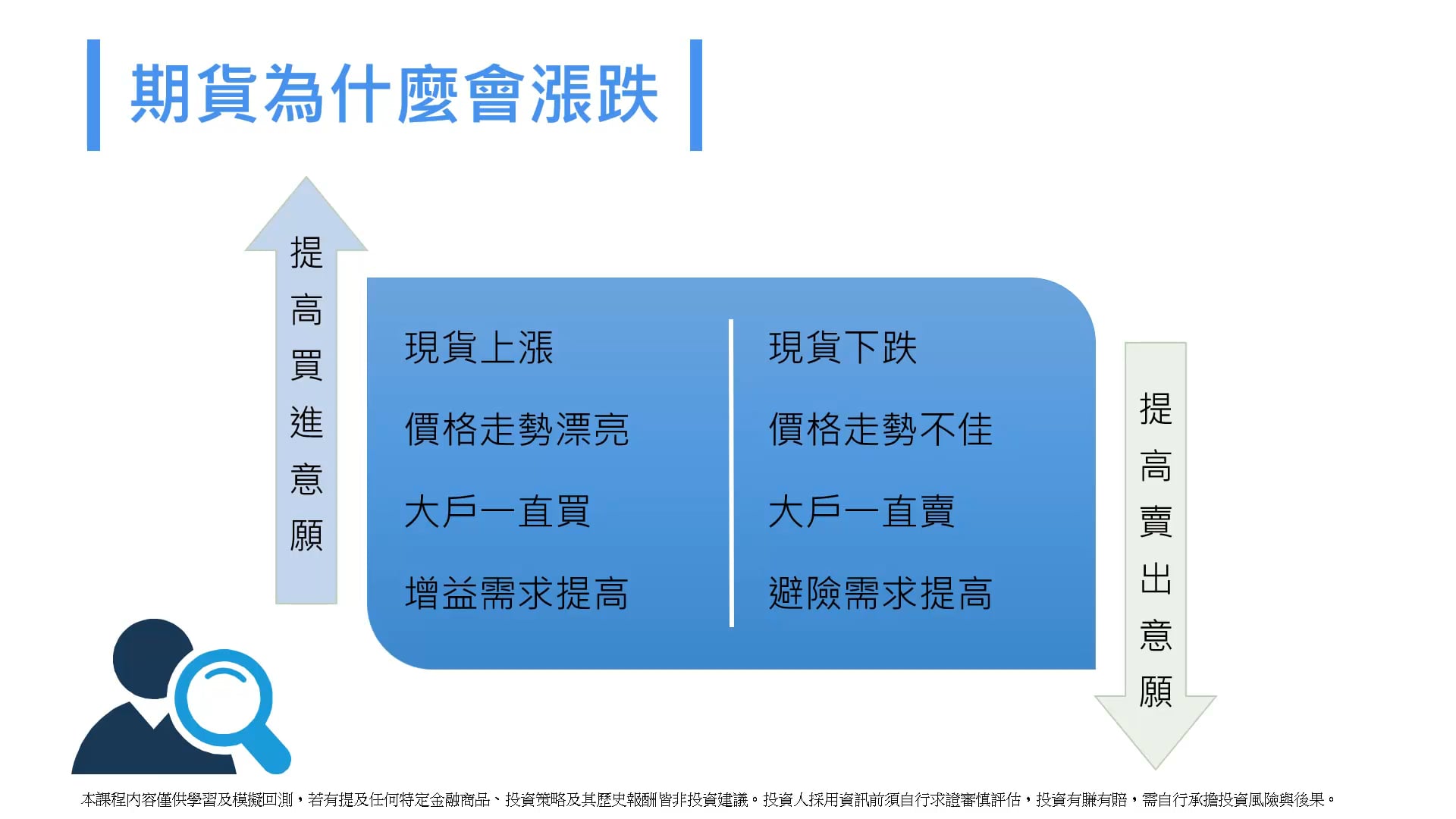 期貨為什麼會漲跌

提高買進意願

現貨上漲
價格走勢漂亮
大戶一直買
增益需求提高

現貨下跌
價格走勢不佳
大戶一直賣
避險需求提高

提高賣出意願

本課程內容僅供學習及模擬回測，若有提及任何特定金融商品、投資策略及其歷史報酬皆非投資建議。投資人採用資訊前須自行求證審慎評估，投資有賺有賠，需自行承擔投資風險與後果。